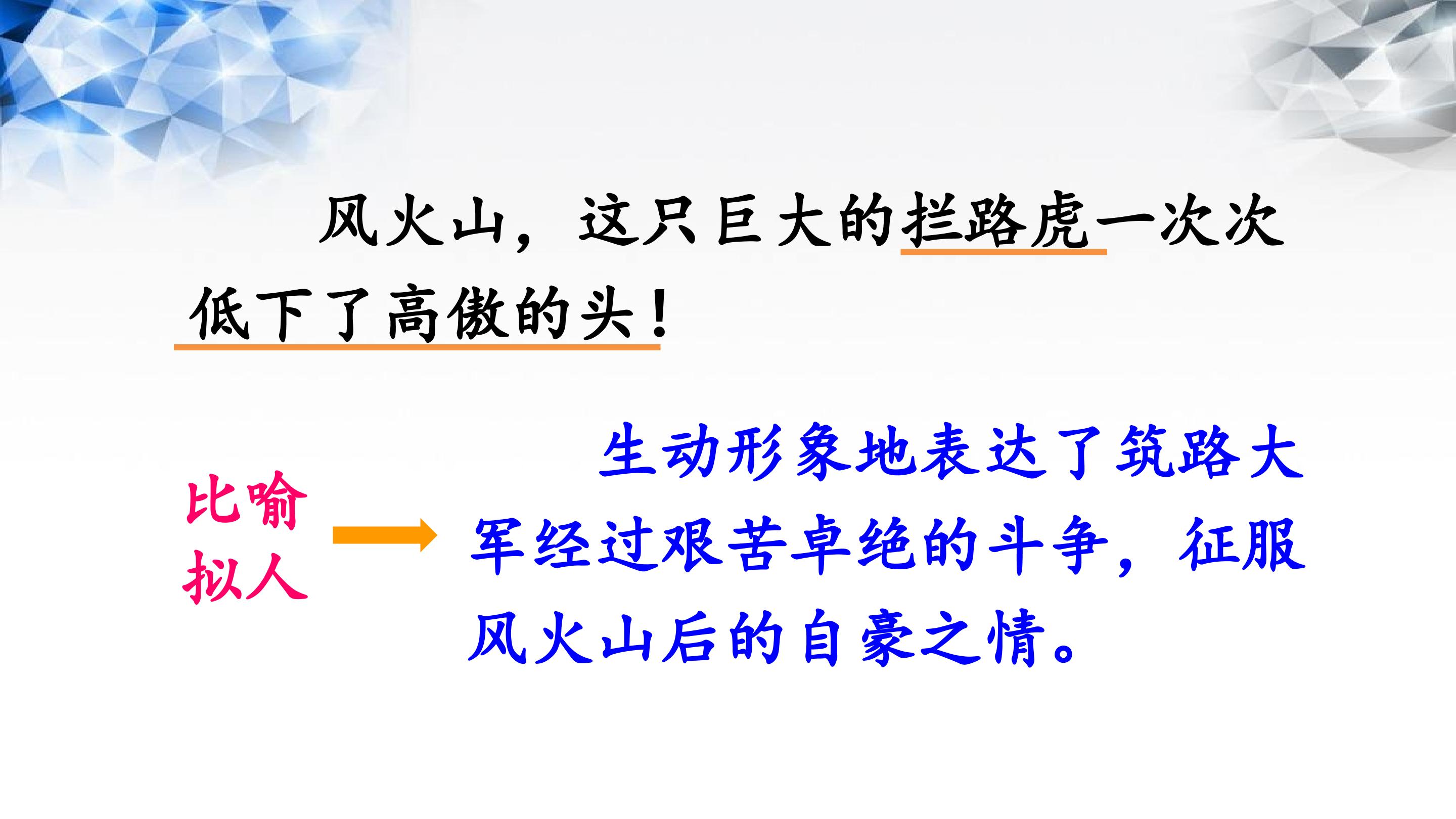 风火山，这只巨大的拦路虎一次次低下了高傲的头！

比喻
拟人

生动形象地表达了筑路大军经过艰苦卓绝的斗争，征服风火山后的自豪之情。